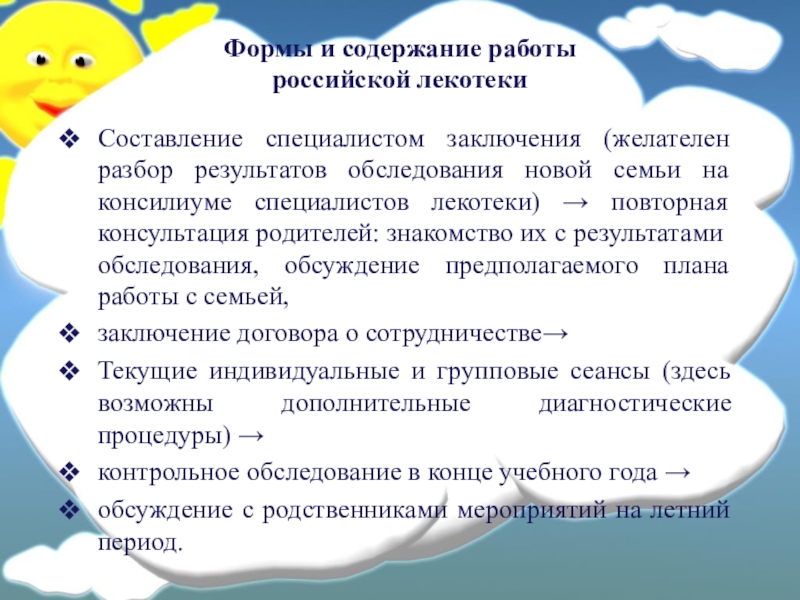 Формы и содержание работы российской лекотеки

❖ Составление специалистом заключения (желателен разбор результатов обследования новой семьи на консилиуме специалистов лекотеки) → повторная консультация родителей: знакомство их с результатами обследования, обсуждение предполагаемого плана работы с семьей,

❖ заключение договора о сотрудничестве→

❖ Текущие индивидуальные и групповые сеансы (здесь возможны дополнительные диагностические процедуры) →

❖ контрольное обследование в конце учебного года →

❖ обсуждение с родственниками мероприятий на летний период.